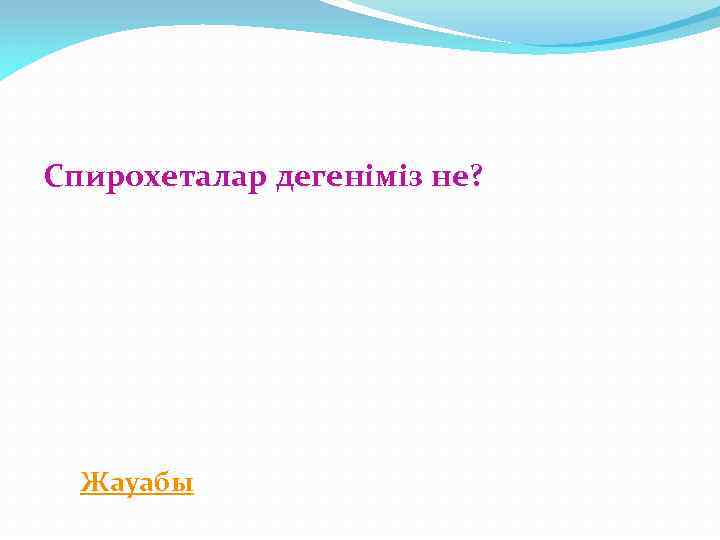 Спирохеталар дегеніміз не?

Жауабы